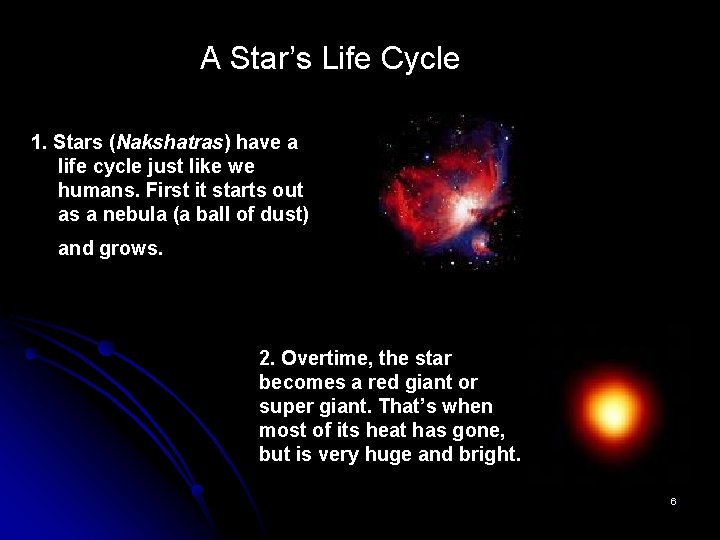 A Star's Life Cycle

1. Stars (Nakshatras) have a life cycle just like we humans. First it starts out as a nebula (a ball of dust)

and grows.

2. Overtime, the star becomes a red giant or super giant. That's when most of its heat has gone, but is very huge and bright.

6